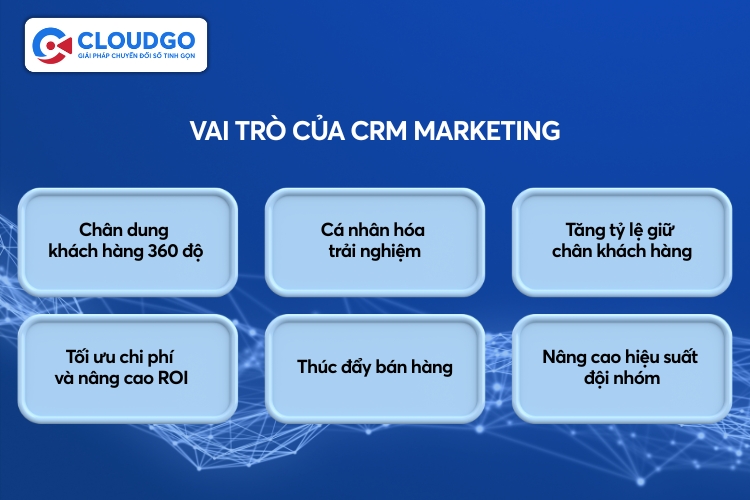 CLOUDGO
GIẢI PHÁP CHUYỂN ĐỔI SỐ TINH GỌN

VAI TRÒ CỦA CRM MARKETING

Chân dung khách hàng 360 độ

Cá nhân hóa trải nghiệm

Tăng tỷ lệ giữ chân khách hàng

Tối ưu chi phí và nâng cao ROI

Thúc đẩy bán hàng

Nâng cao hiệu suất đội nhóm